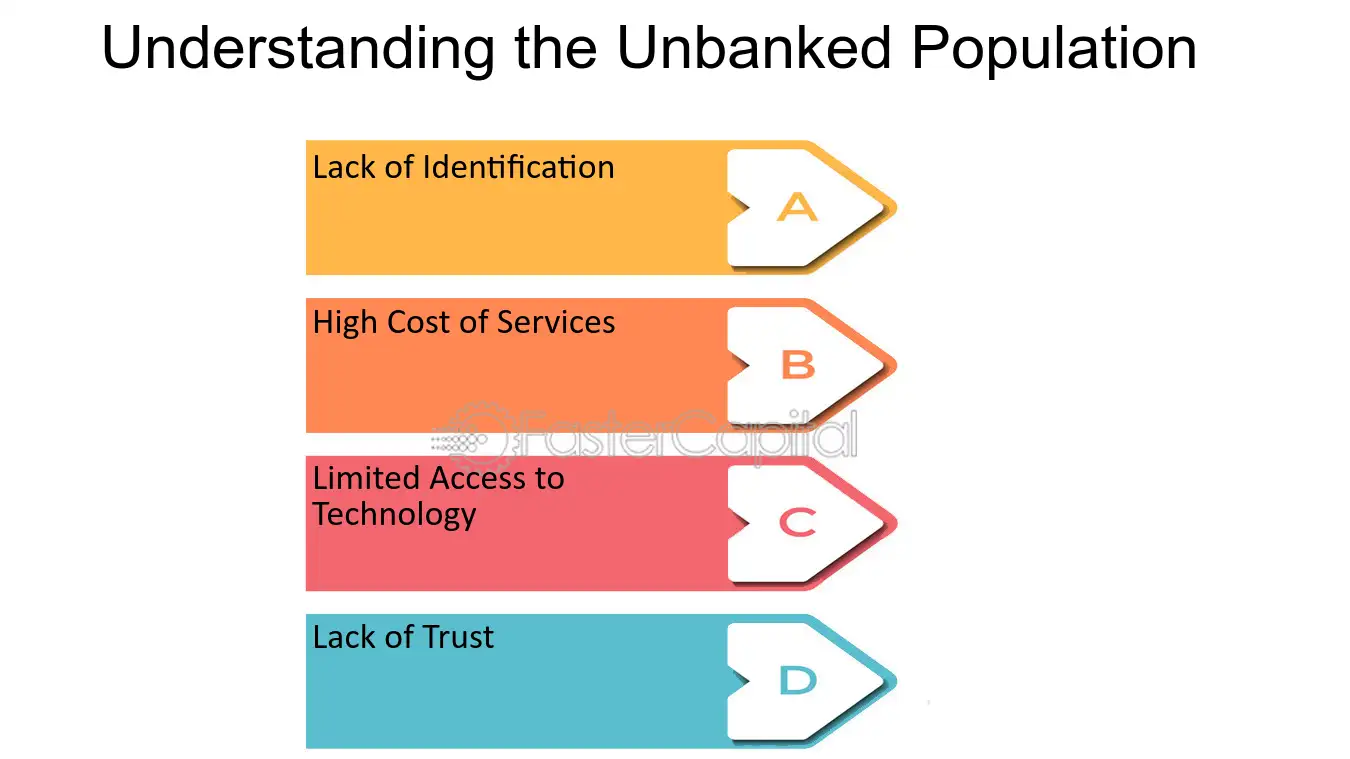 Understanding the Unbanked Population

Lack of Identification
A

High Cost of Services
B

Limited Access to Technology
C

Lack of Trust
D

FasterCapital